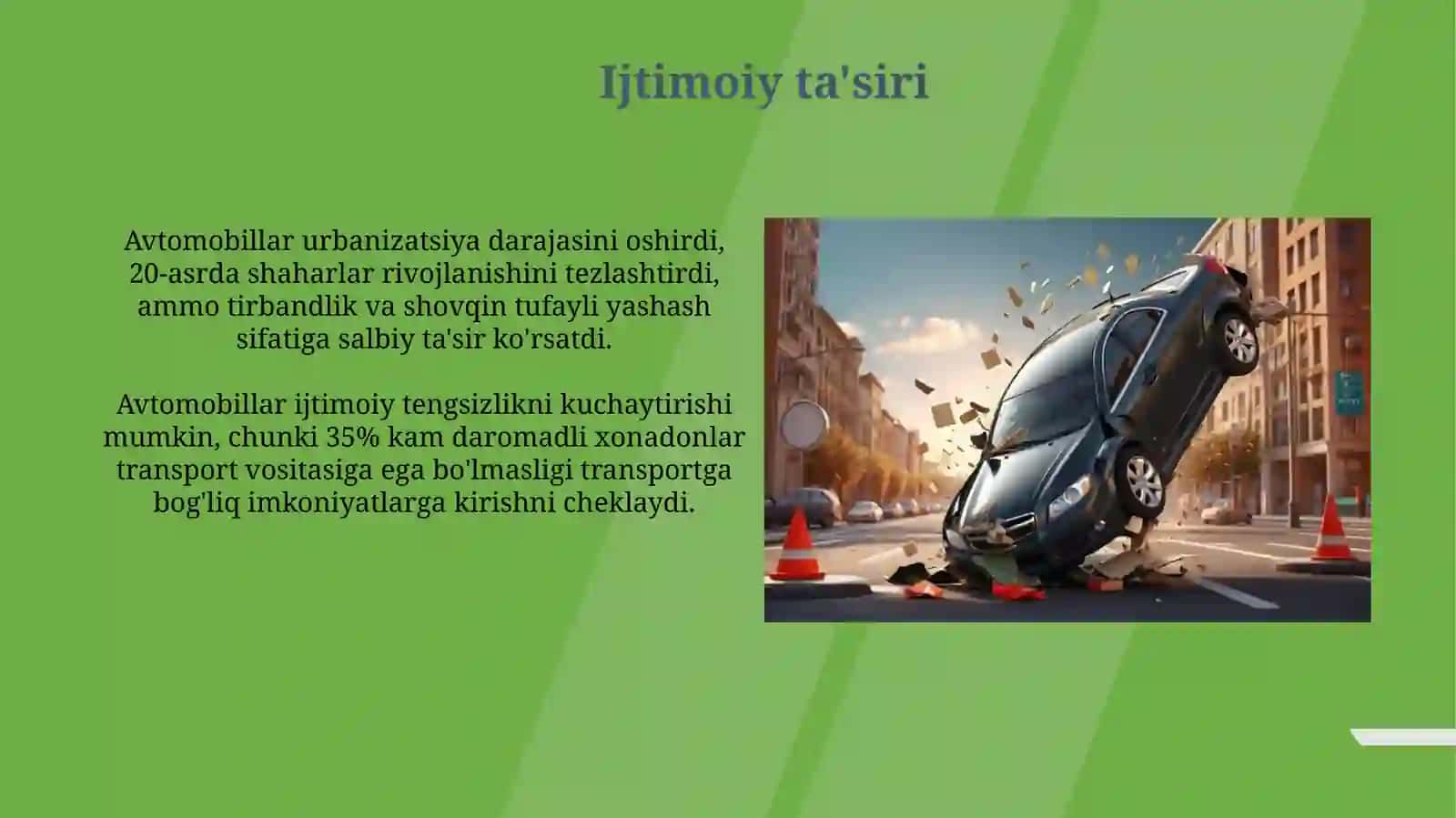 Ijtimoiy ta'siri

Avtomobillar urbanizatsiya darajasini oshirdi, 20-asrda shaharlar rivojlanishini tezlashtirdi, ammo tirbandlik va shovqin tufayli yashash sifatiga salbiy ta'sir ko'rsatdi.

Avtomobillar ijtimoiy tengsizlikni kuchaytirishi mumkin, chunki 35% kam daromadli xonadonlar transport vositasiga ega bo'lmasligi transportga bog'liq imkoniyatlarga kirishni cheklaydi.